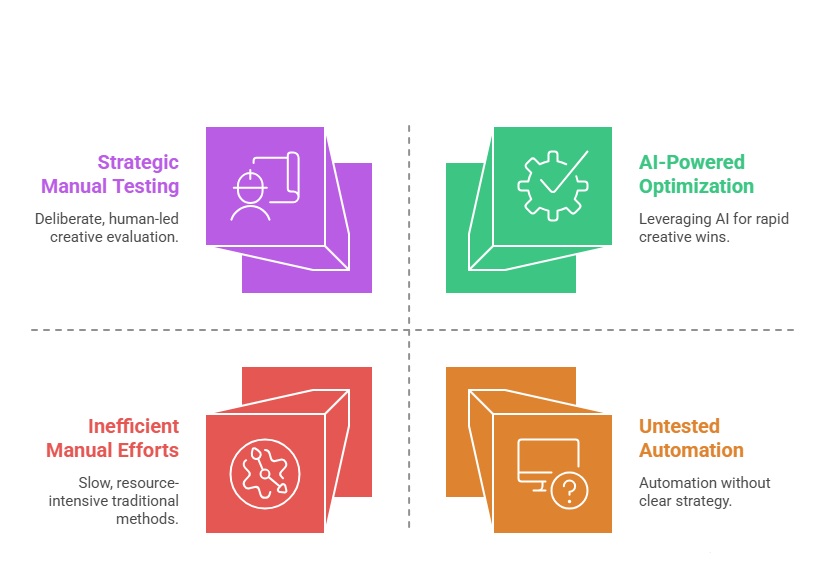 Strategic Manual Testing

Deliberate, human-led creative evaluation.

AI-Powered Optimization

Leveraging AI for rapid creative wins.

Inefficient Manual Efforts

Slow, resource-intensive traditional methods.

Untested Automation

Automation without clear strategy.